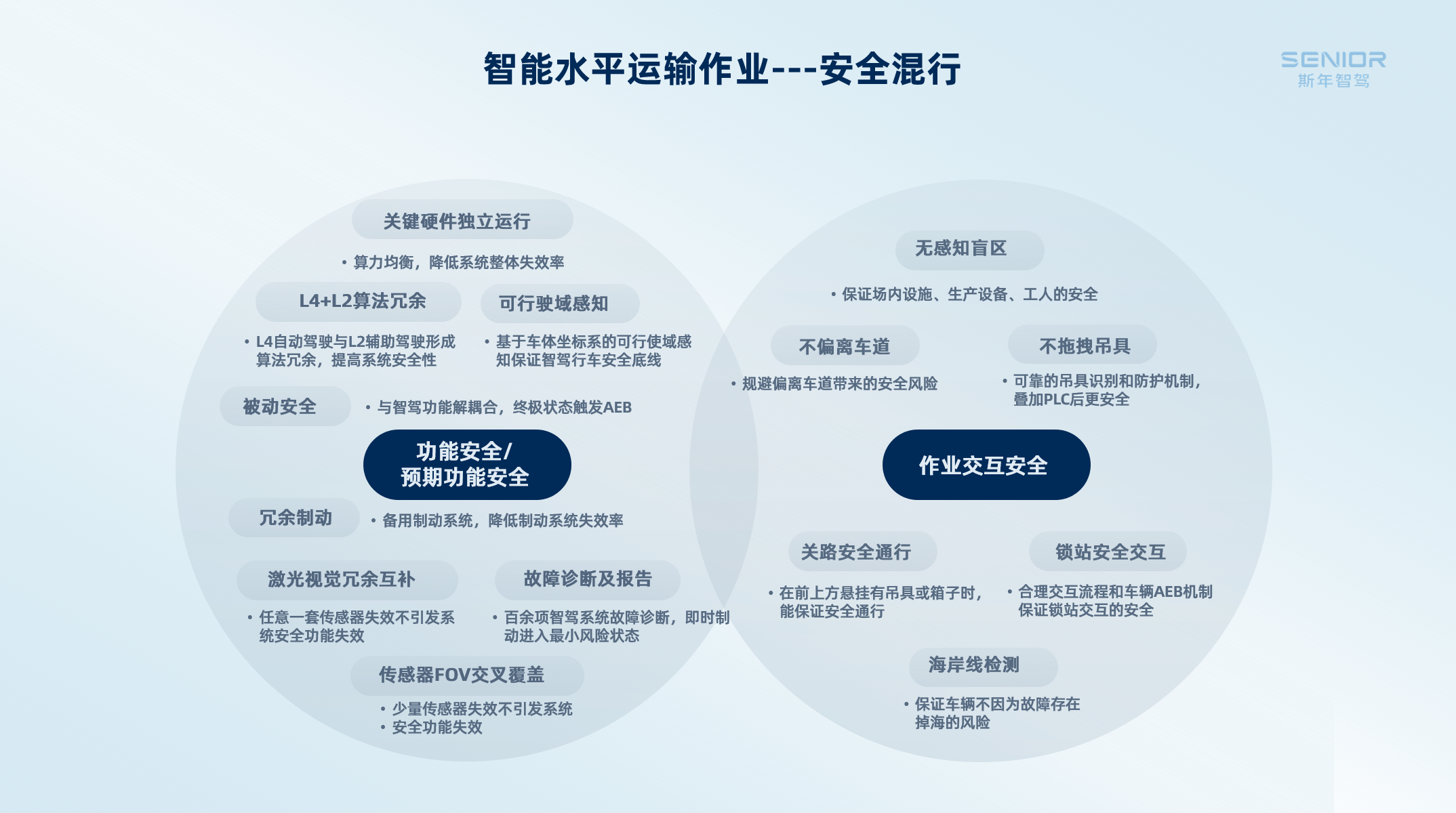 智能水平运输作业---安全混行

SENIOR
斯年智驾

关键硬件独立运行
• 算力均衡，降低系统整体失效率

L4+L2算法冗余
• L4自动驾驶与L2辅助驾驶形成算法冗余，提高系统安全性

可行驶域感知
• 基于车体坐标系的可行使域感知保证智驾行车安全底线

被动安全
• 与智驾功能解耦合，终极状态触发AEB

功能安全/
预期功能安全

冗余制动
• 备用制动系统，降低制动系统失效率

激光视觉冗余互补
• 任意一套传感器失效不引发系统安全功能失效

故障诊断及报告
• 百余项智驾系统故障诊断，即时制动进入最小风险状态

传感器FOV交叉覆盖
• 少量传感器失效不引发系统
• 安全功能失效

无感知盲区
• 保证场内设施、生产设备、工人的安全

不偏离车道
• 规避偏离车道带来的安全风险

不拖拽吊具
• 可靠的吊具识别和防护机制，叠加PLC后更安全

作业交互安全

关路安全通行
• 在前上方悬挂有吊具或箱子时，能保证安全通行

锁站安全交互
• 合理交互流程和车辆AEB机制保证锁站交互的安全

海岸线检测
• 保证车辆不因为故障存在掉海的风险